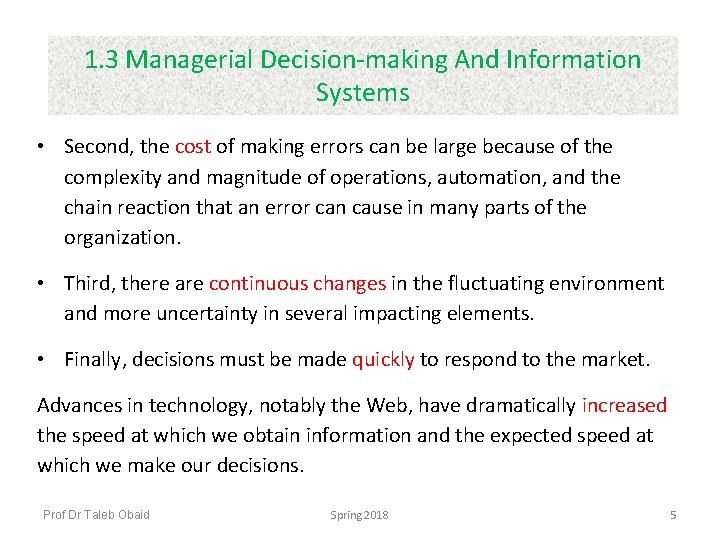 1.3 Managerial Decision-making And Information Systems

• Second, the cost of making errors can be large because of the complexity and magnitude of operations, automation, and the chain reaction that an error can cause in many parts of the organization.

• Third, there are continuous changes in the fluctuating environment and more uncertainty in several impacting elements.

• Finally, decisions must be made quickly to respond to the market.

Advances in technology, notably the Web, have dramatically increased the speed at which we obtain information and the expected speed at which we make our decisions.

Prof Dr Taleb Obaid

Spring 2018

5